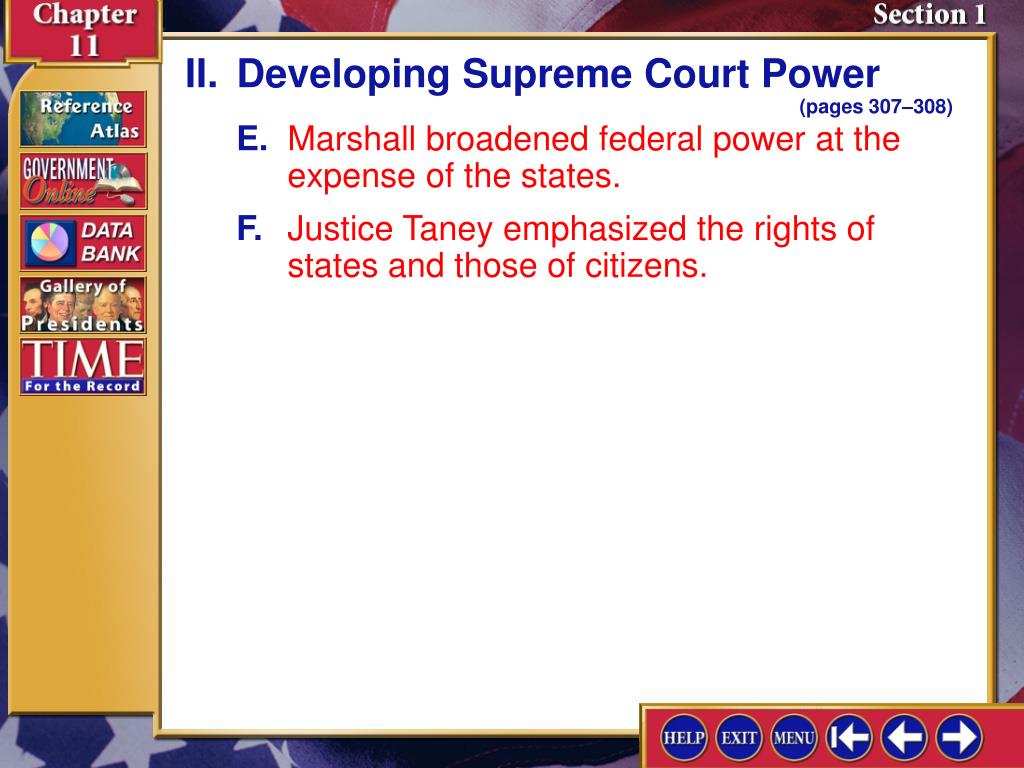 Chapter 11

Section 1

Reference Atlas

GOVERNMENT Online

DATA BANK

Gallery of Presidents

TIME For the Record

II. Developing Supreme Court Power

(pages 307–308)

E. Marshall broadened federal power at the expense of the states.

F. Justice Taney emphasized the rights of states and those of citizens.

HELP

EXIT

MENU